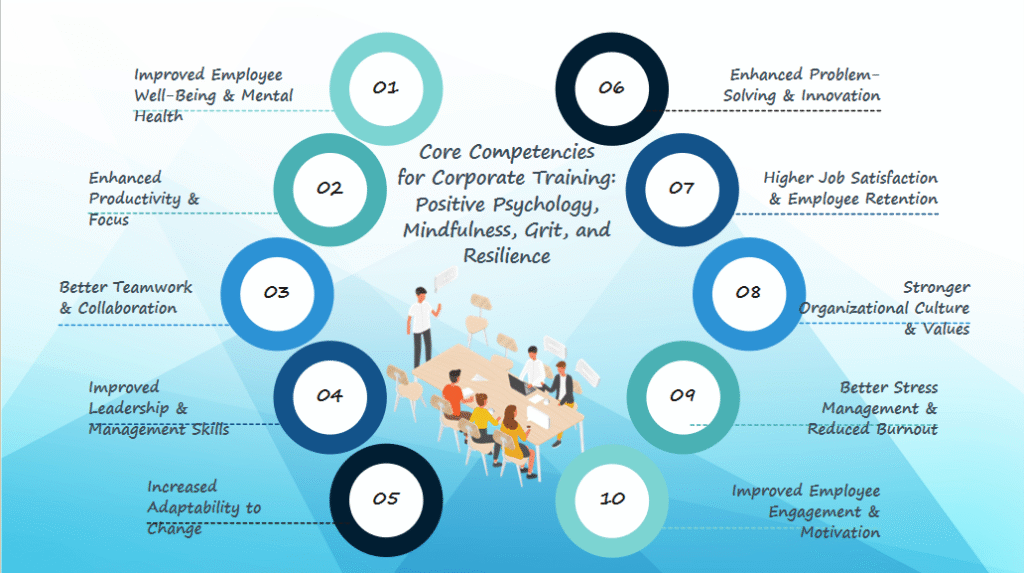 Core Competencies for Corporate Training: Positive Psychology, Mindfulness, Grit, and Resilience

01
Improved Employee Well-Being & Mental Health

02
Enhanced Productivity & Focus

03
Better Teamwork & Collaboration

04
Improved Leadership & Management Skills

05
Increased Adaptability to Change

06
Enhanced Problem-Solving & Innovation

07
Higher Job Satisfaction & Employee Retention

08
Stronger Organizational Culture & Values

09
Better Stress Management & Reduced Burnout

10
Improved Employee Engagement & Motivation